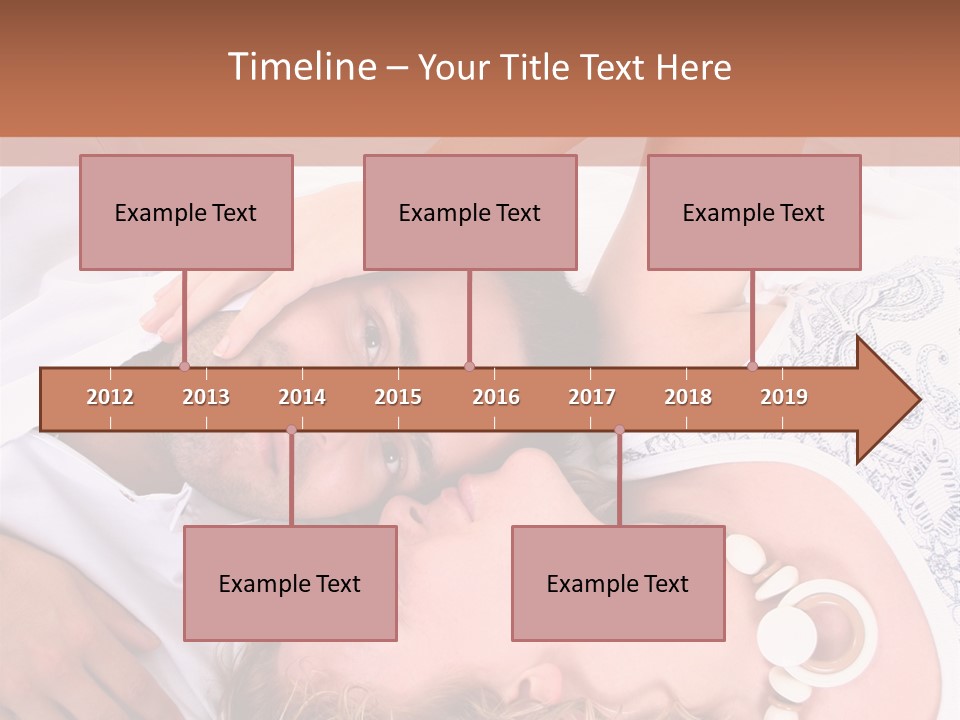 Timeline – Your Title Text Here

Example Text

Example Text

Example Text

2012 2013 2014 2015 2016 2017 2018 2019

Example Text

Example Text